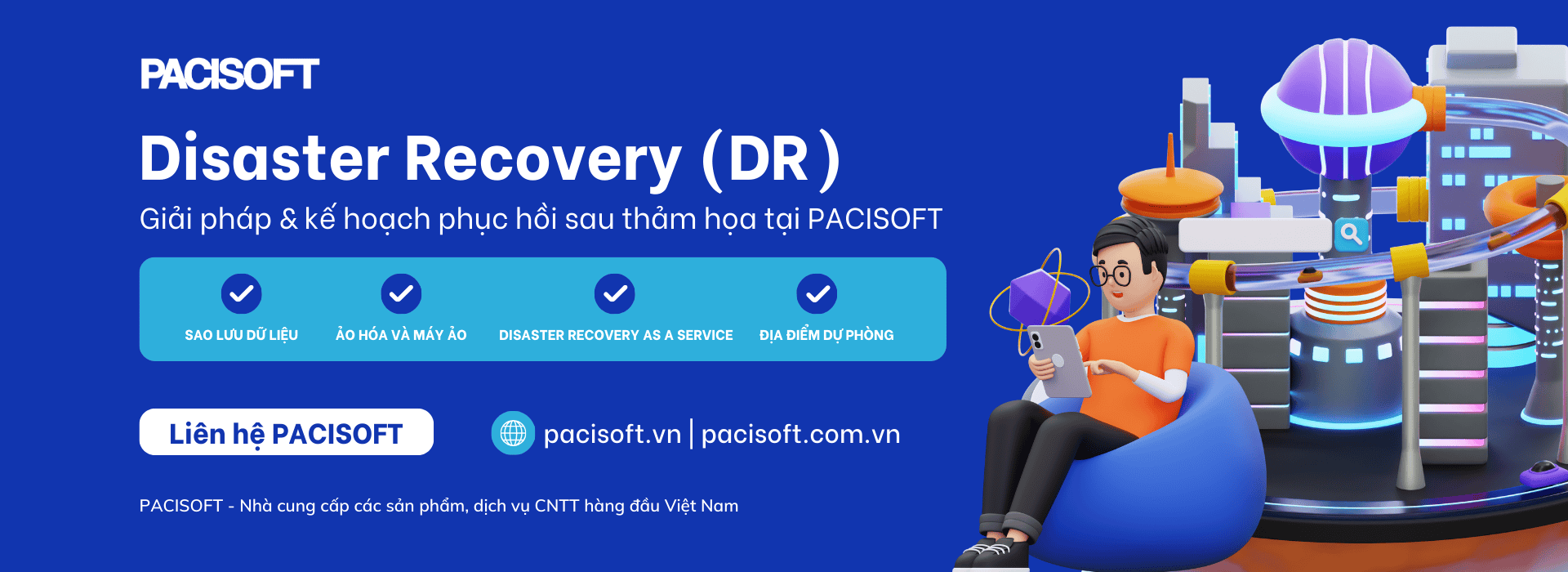 PACISOFT

Disaster Recovery (DR)

Giải pháp & kế hoạch phục hồi sau thảm họa tại PACISOFT

SAO LƯU DỮ LIỆU

ẢO HÓA VÀ MÁY ẢO

DISASTER RECOVERY AS A SERVICE

ĐỊA ĐIỂM DỰ PHÒNG

Liên hệ PACISOFT

pacisoft.vn | pacisoft.com.vn

PACISOFT - Nhà cung cấp các sản phẩm, dịch vụ CNTT hàng đầu Việt Nam